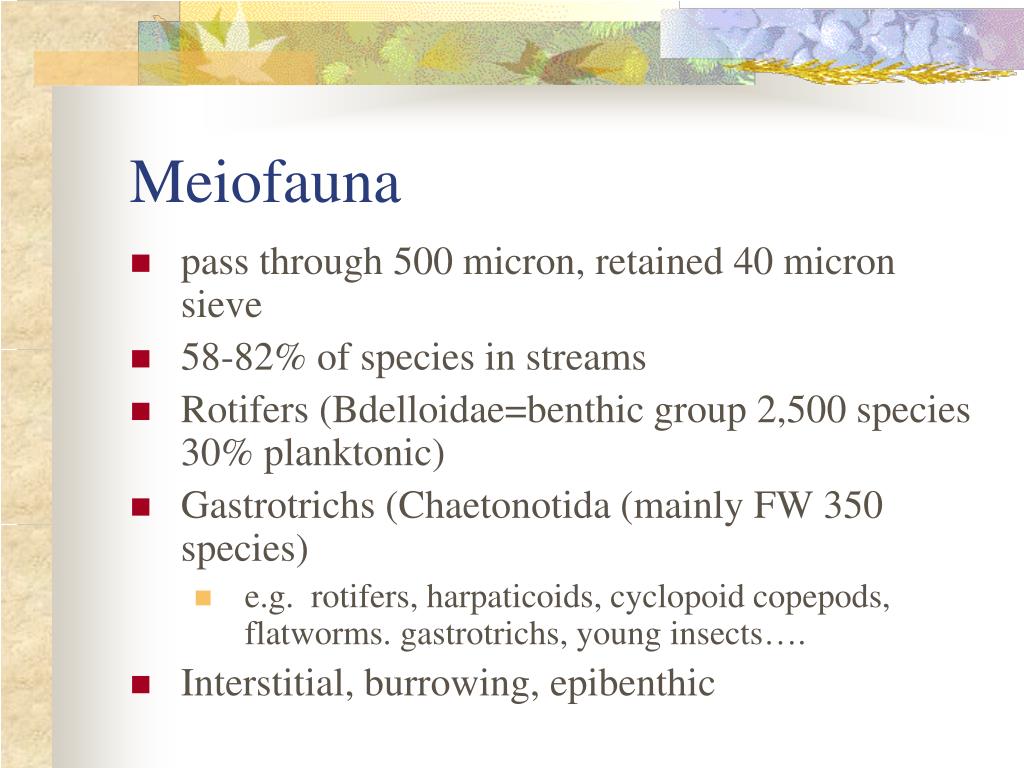 Meiofauna

- pass through 500 micron, retained 40 micron sieve
- 58-82% of species in streams
- Rotifers (Bdelloidae=benthic group 2,500 species 30% planktonic)
- Gastrotrichs (Chaetonotida (mainly FW 350 species)
  - e.g. rotifers, harpaticoids, cyclopoid copepods, flatworms. gastrotrichs, young insects….
- Interstitial, burrowing, epibenthic